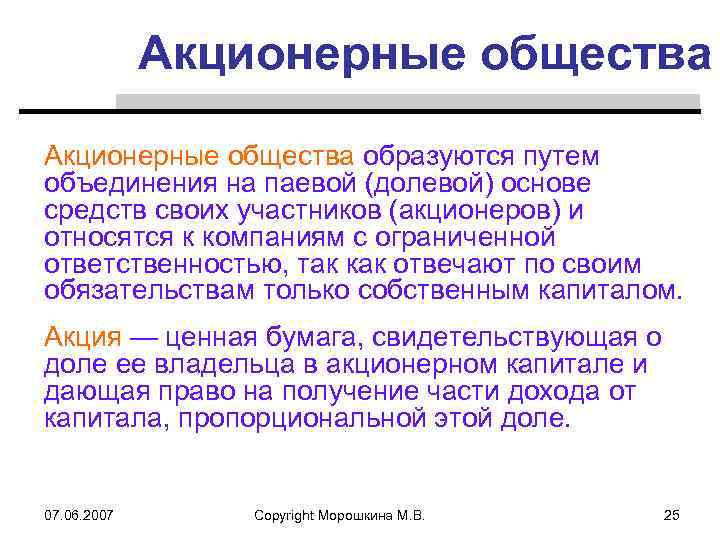 Акционерные общества

Акционерные общества образуются путем объединения на паевой (долевой) основе средств своих участников (акционеров) и относятся к компаниям с ограниченной ответственностью, так как отвечают по своим обязательствам только собственным капиталом.

Акция — ценная бумага, свидетельствующая о доле ее владельца в акционерном капитале и дающая право на получение части дохода от капитала, пропорциональной этой доле.

07.06.2007 Copyright Морошкина М.В. 25